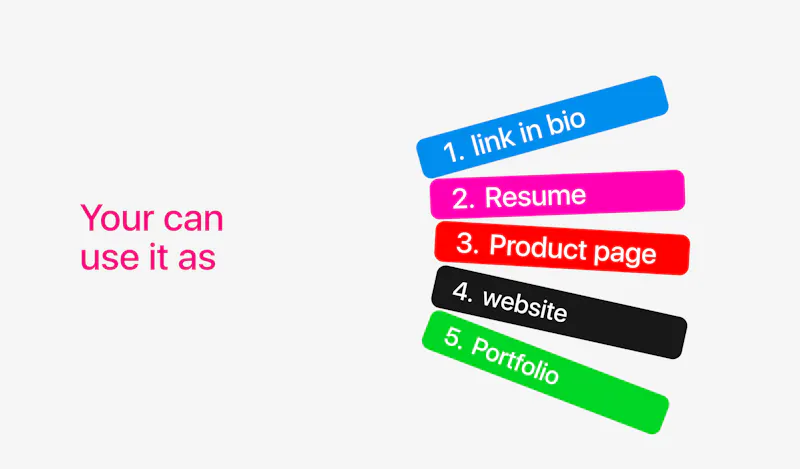 Your can use it as

1. link in bio
2. Resume
3. Product page
4. website
5. Portfolio